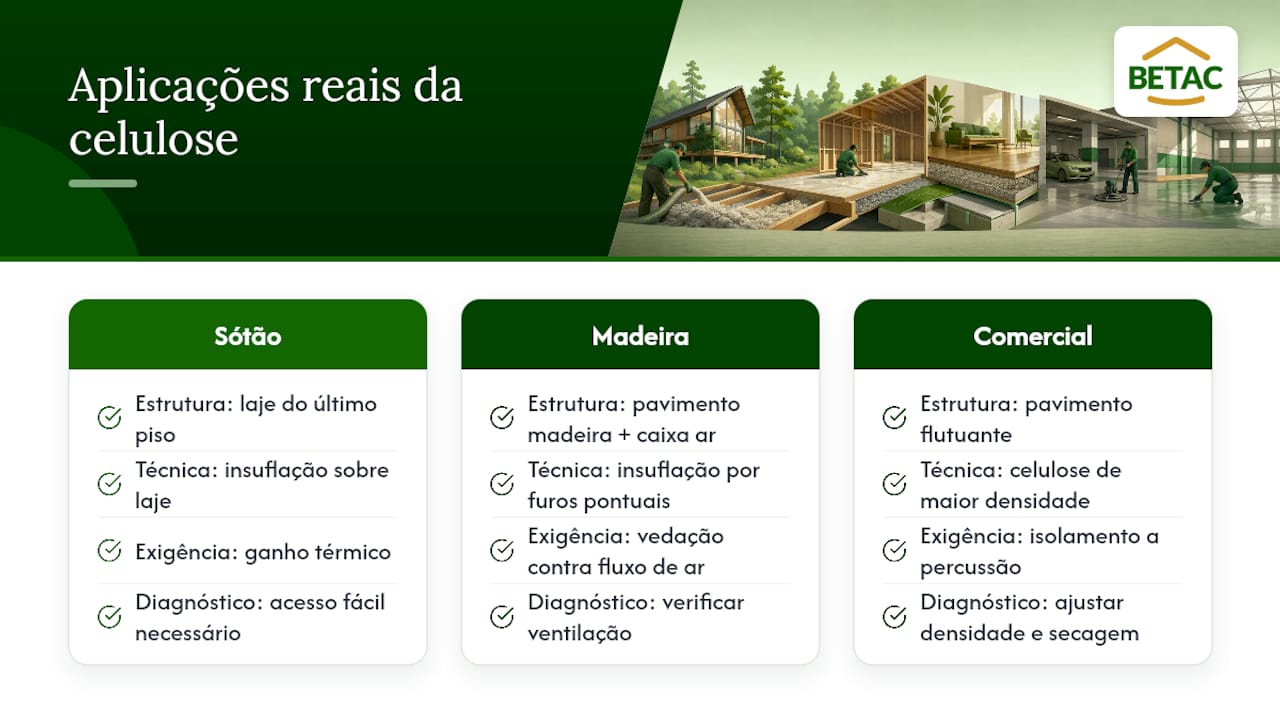 Aplicações reais da celulose

BETAC

Sótão

Estrutura: laje do último piso

Técnica: insuflação sobre laje

Exigência: ganho térmico

Diagnóstico: acesso fácil necessário

Madeira

Estrutura: pavimento madeira + caixa ar

Técnica: insuflação por furos pontuais

Exigência: vedação contra fluxo de ar

Diagnóstico: verificar ventilação

Comercial

Estrutura: pavimento flutuante

Técnica: celulose de maior densidade

Exigência: isolamento a percussão

Diagnóstico: ajustar densidade e secagem